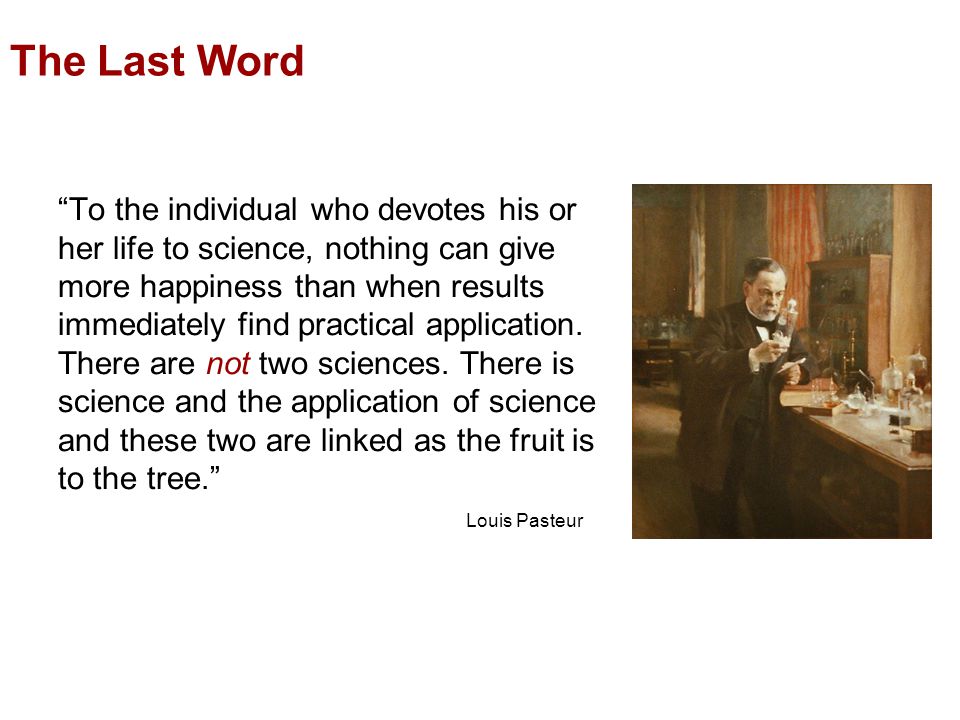 The Last Word

“To the individual who devotes his or her life to science, nothing can give more happiness than when results immediately find practical application. There are not two sciences. There is science and the application of science and these two are linked as the fruit is to the tree.”

Louis Pasteur